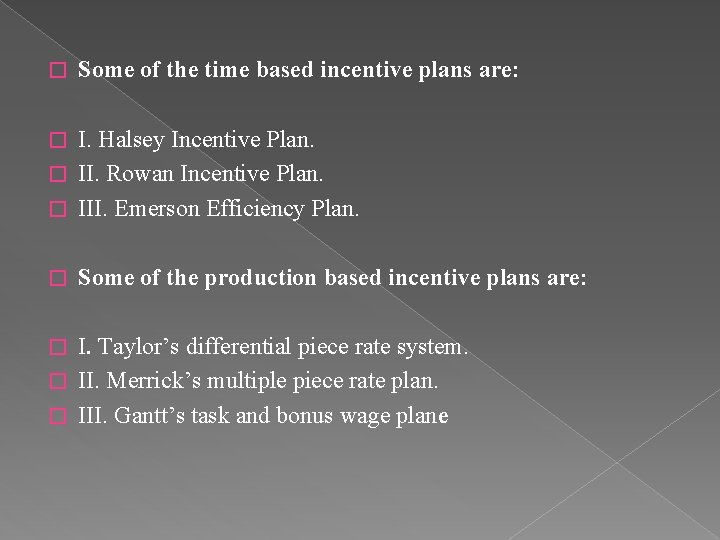 Some of the time based incentive plans are:

I. Halsey Incentive Plan.
II. Rowan Incentive Plan.
III. Emerson Efficiency Plan.

Some of the production based incentive plans are:

I. Taylor’s differential piece rate system.
II. Merrick’s multiple piece rate plan.
III. Gantt’s task and bonus wage plane